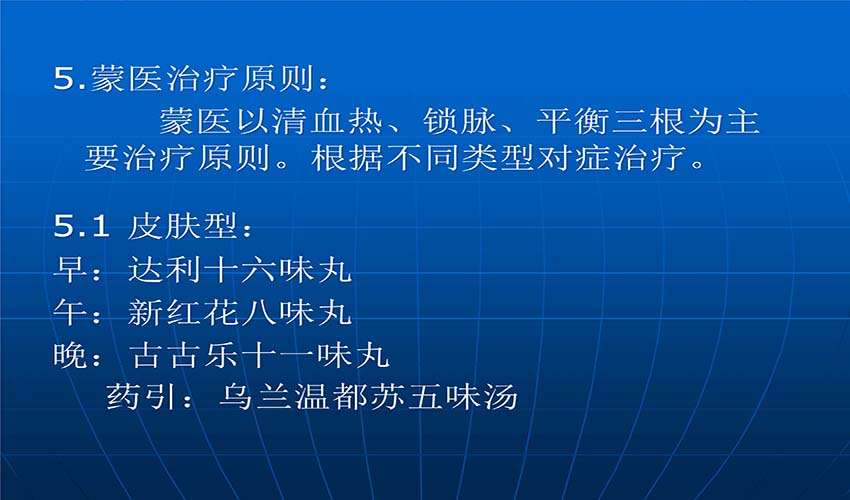 5.蒙医治疗原则：

蒙医以清血热、锁脉、平衡三根为主要治疗原则。根据不同类型对症治疗。

5.1 皮肤型：
早：达利十六味丸
午：新红花八味丸
晚：古古乐十一味丸
药引：乌兰温都苏五味汤